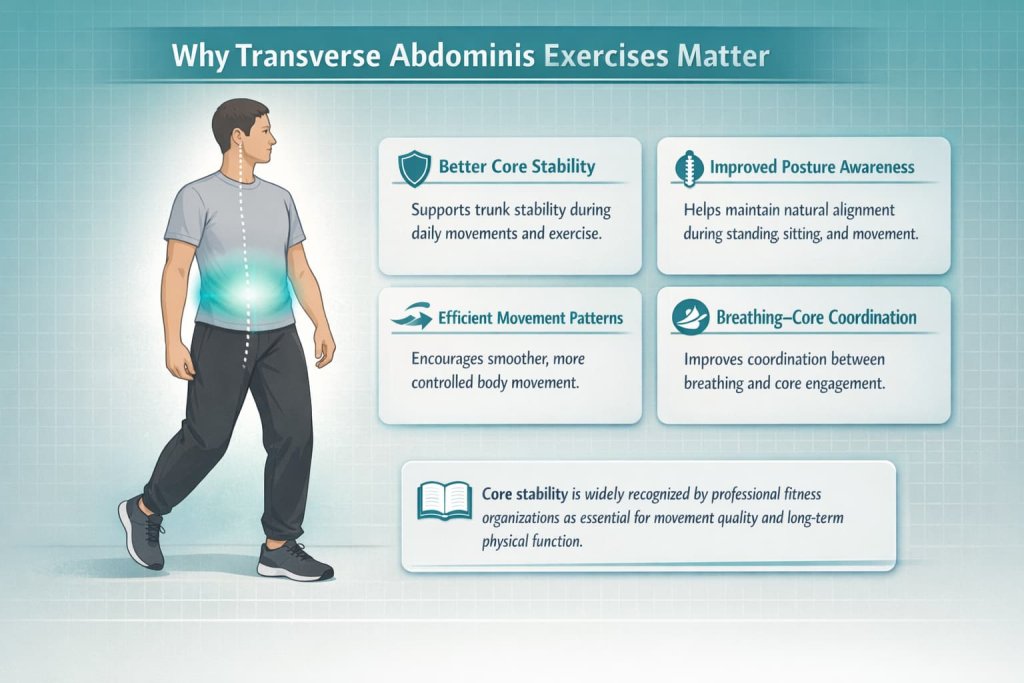 Why Transverse Abdominis Exercises Matter

Better Core Stability

Supports trunk stability during daily movements and exercise.

Improved Posture Awareness

Helps maintain natural alignment during standing, sitting, and movement.

Efficient Movement Patterns

Encourages smoother, more controlled body movement.

Breathing–Core Coordination

Improves coordination between breathing and core engagement.

Core stability is widely recognized by professional fitness organizations as essential for movement quality and long-term physical function.